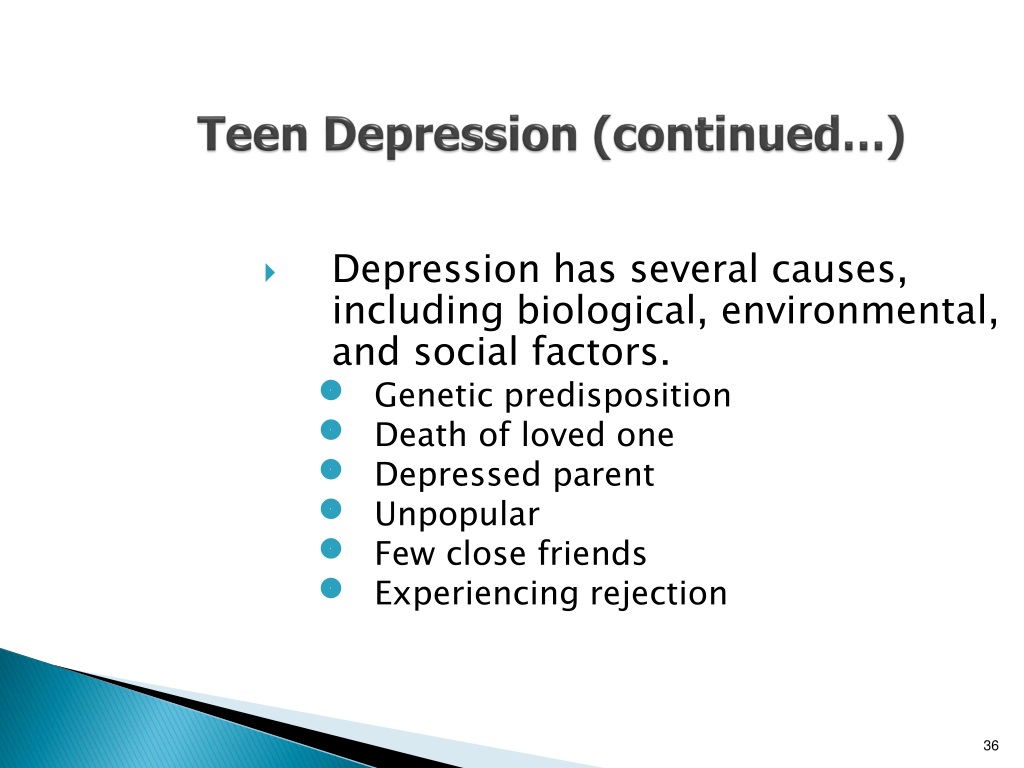 Teen Depression (continued…)

Depression has several causes, including biological, environmental, and social factors.
Genetic predisposition
Death of loved one
Depressed parent
Unpopular
Few close friends
Experiencing rejection

36